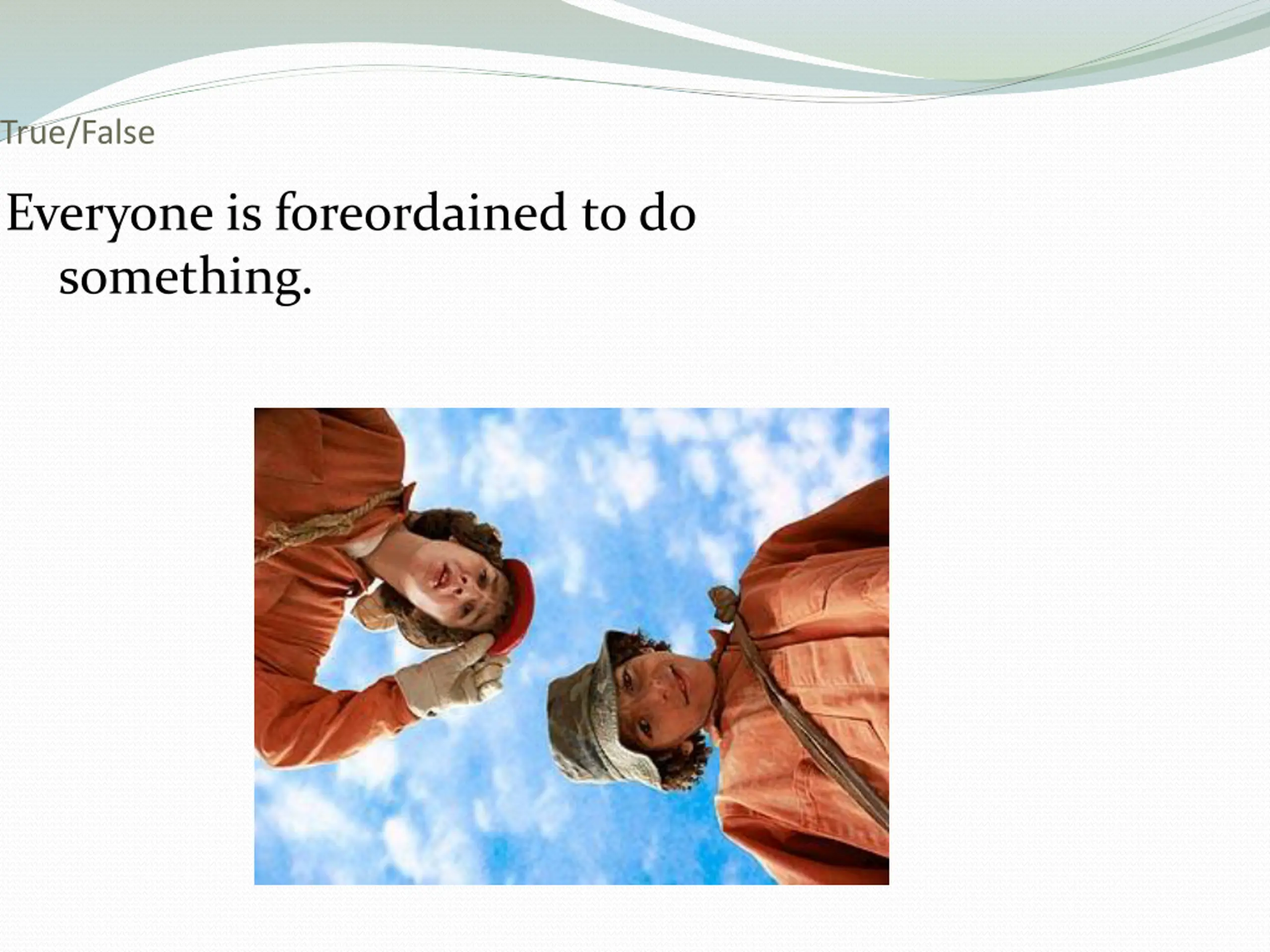 True/False

Everyone is foreordained to do something.